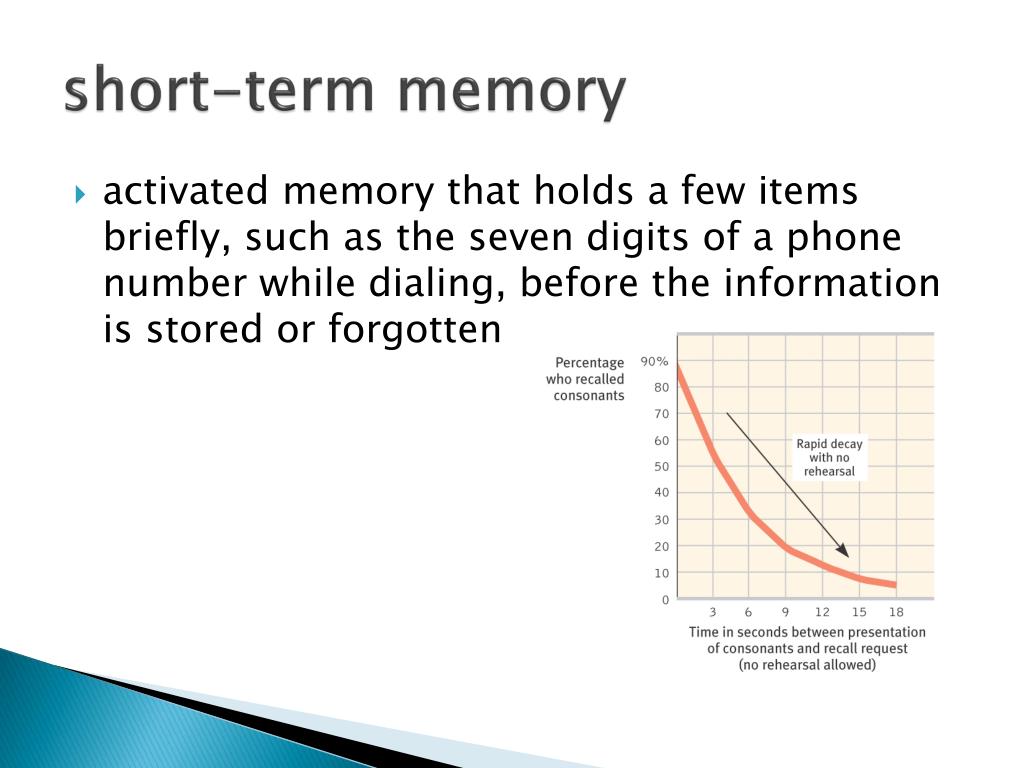 short-term memory

activated memory that holds a few items briefly, such as the seven digits of a phone number while dialing, before the information is stored or forgotten

Percentage who recalled consonants

90%
80
70
60
50
40
30
20
10
0

Rapid decay with no rehearsal

3 6 9 12 15 18

Time in seconds between presentation of consonants and recall request (no rehearsal allowed)